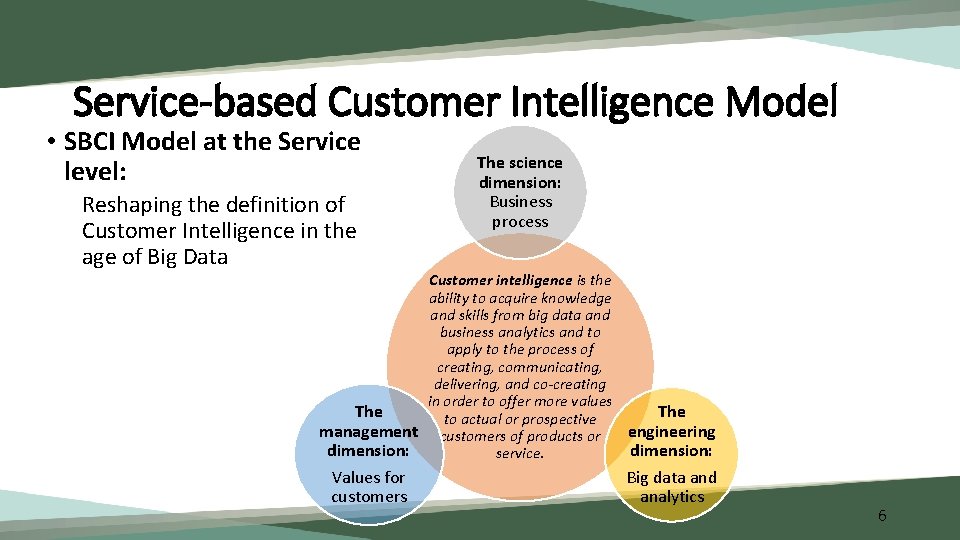 Service-based Customer Intelligence Model

• SBCI Model at the Service level:

Reshaping the definition of Customer Intelligence in the age of Big Data

The science dimension:
Business process

Customer intelligence is the ability to acquire knowledge and skills from big data and business analytics and to apply to the process of creating, communicating, delivering, and co-creating in order to offer more values to actual or prospective customers of products or service.

The management dimension:
Values for customers

The engineering dimension:
Big data and analytics

6